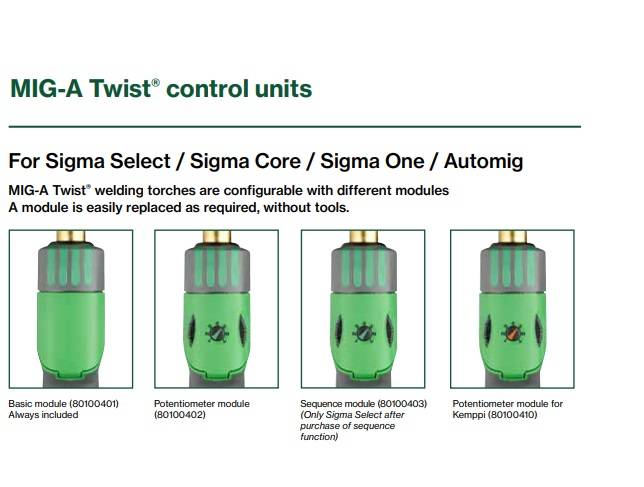 MIG-A Twist® control units

For Sigma Select / Sigma Core / Sigma One / Automig

MIG-A Twist® welding torches are configurable with different modules
A module is easily replaced as required, without tools.

Basic module (80100401)
Always included

Potentiometer module
(80100402)

Sequence module (80100403)
(Only Sigma Select after purchase of sequence function)

Potentiometer module for Kemppi (80100410)